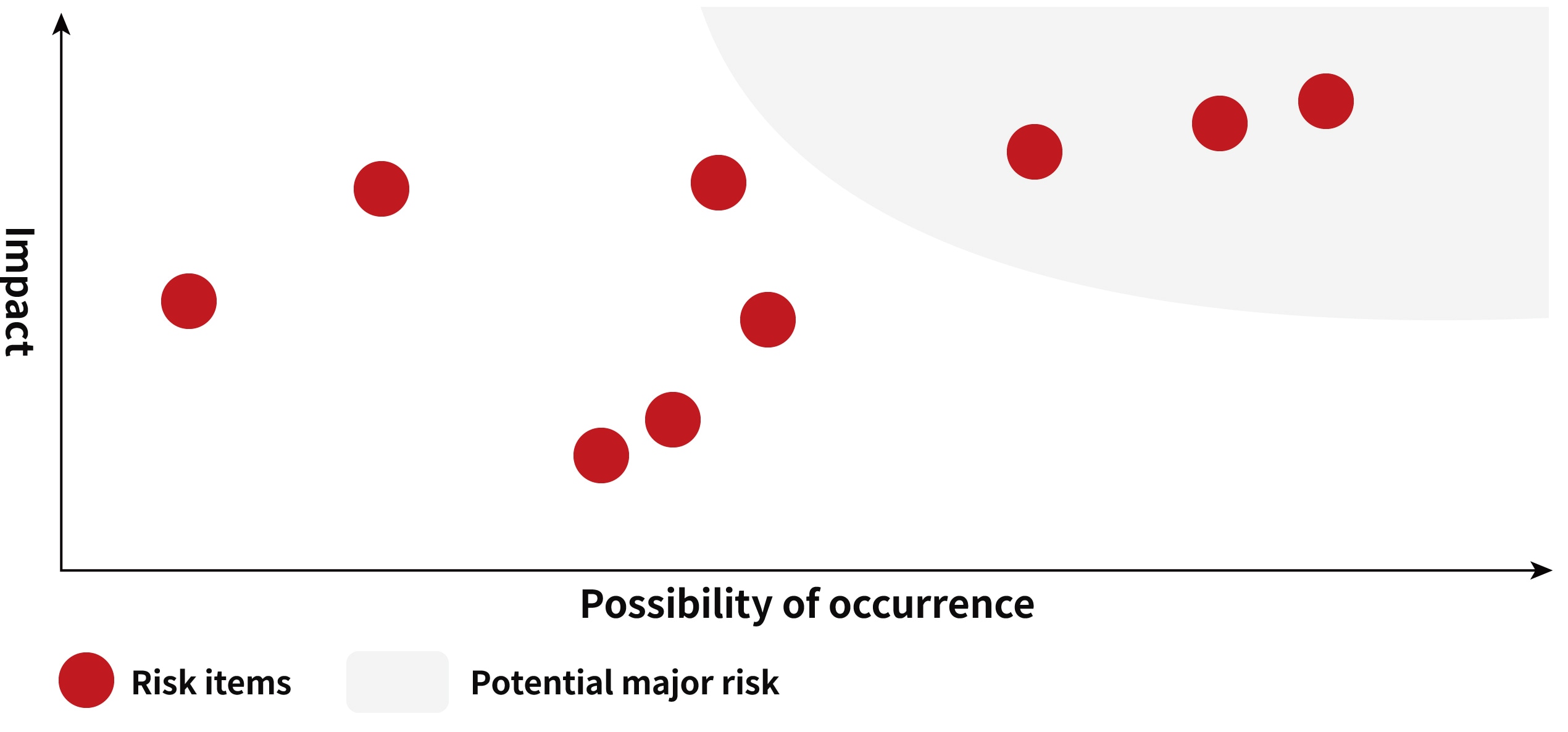 Impact

Possibility of occurrence

Risk items

Potential major risk